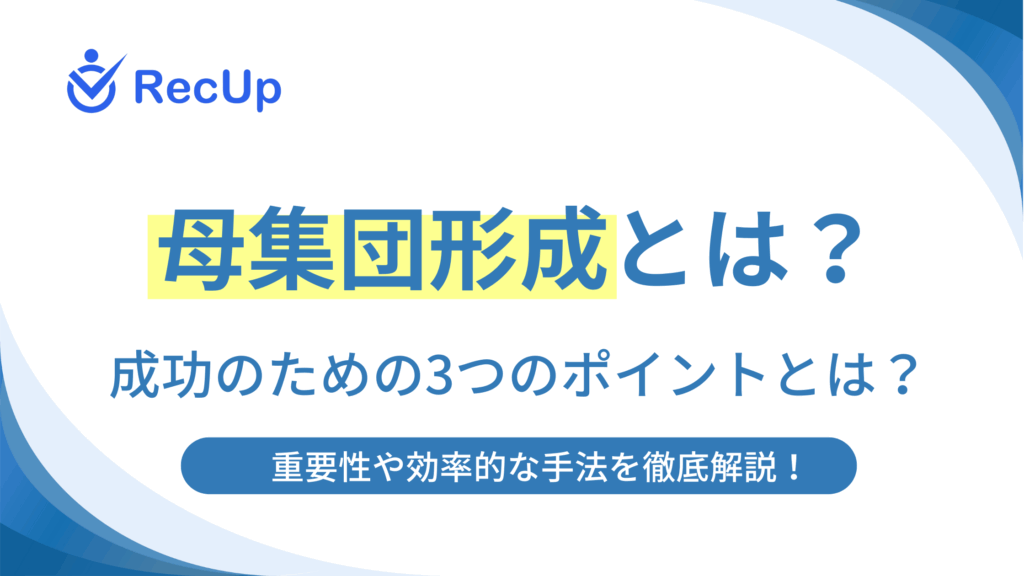 RecUp

母集団形成とは？

成功のための3つのポイントとは？

重要性や効率的な手法を徹底解説！